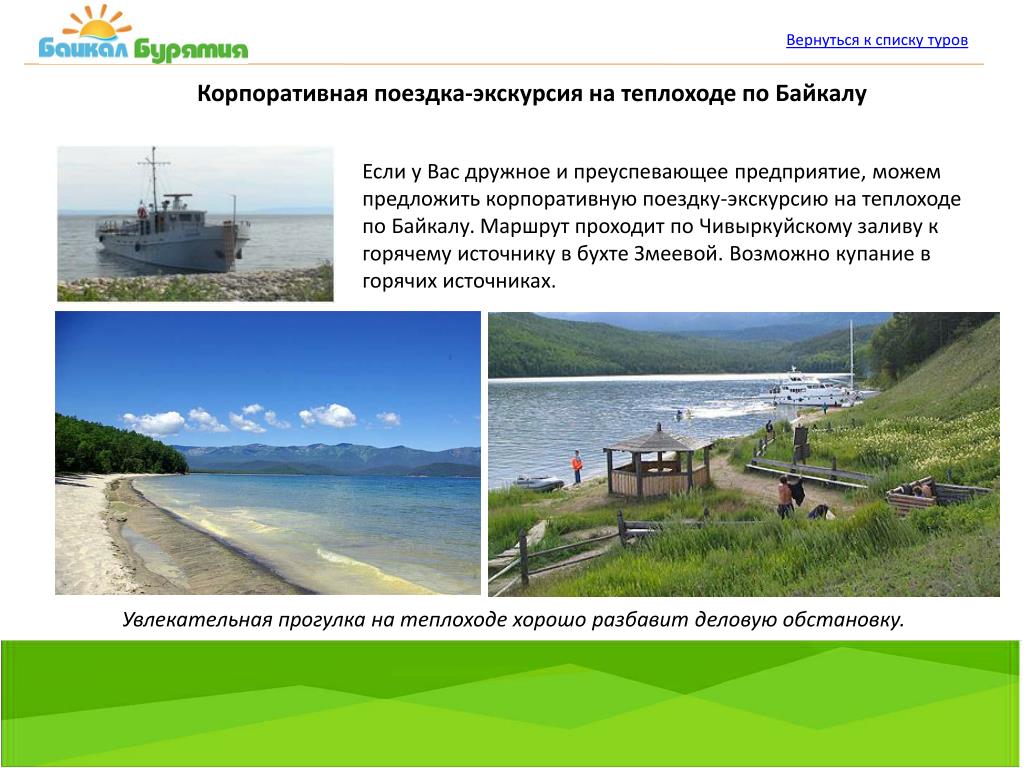 Байкал Бурятия

Вернуться к списку туров

Корпоративная поездка-экскурсия на теплоходе по Байкалу

Если у Вас дружное и преуспевающее предприятие, можем предложить корпоративную поездку-экскурсию на теплоходе по Байкалу. Маршрут проходит по Чивыркуйскому заливу к горячему источнику в бухте Змеевой. Возможно купание в горячих источниках.

Увлекательная прогулка на теплоходе хорошо разбавит деловую обстановку.